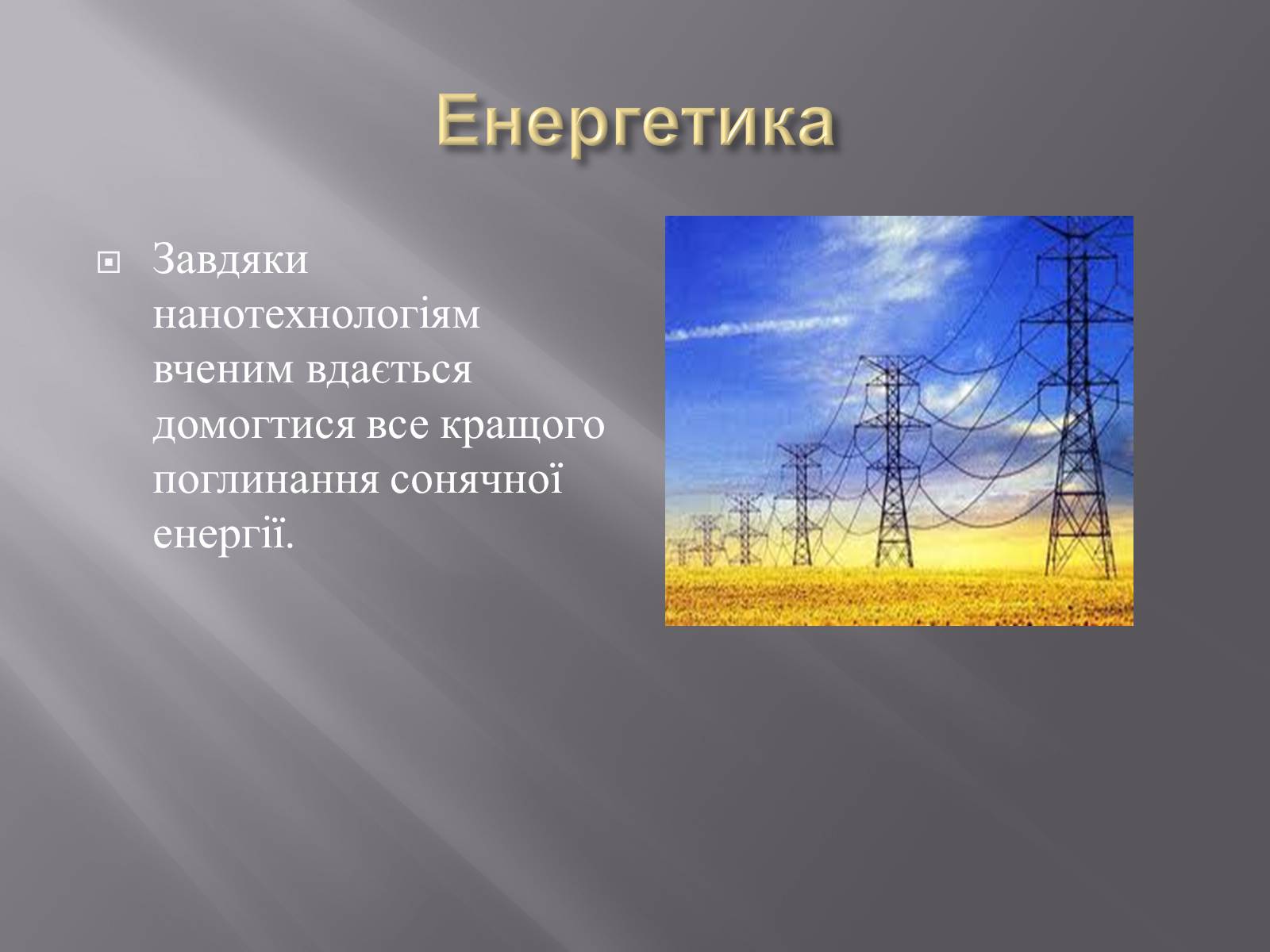 Енергетика

Завдяки нанотехнологіям вченим вдається домогтися все кращого поглинання сонячної енергії.